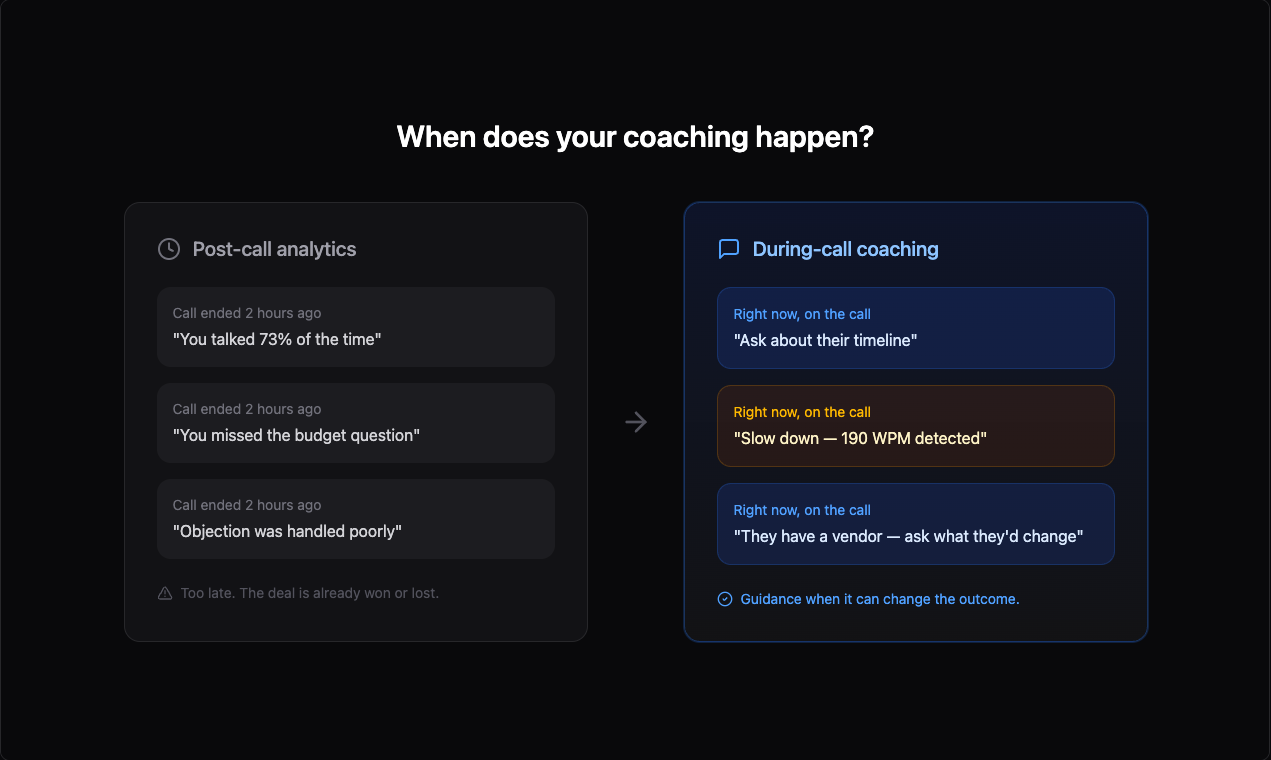 When does your coaching happen?

Post-call analytics

Call ended 2 hours ago
"You talked 73% of the time"

Call ended 2 hours ago
"You missed the budget question"

Call ended 2 hours ago
"Objection was handled poorly"

Too late. The deal is already won or lost.

During-call coaching

Right now, on the call
"Ask about their timeline"

Right now, on the call
"Slow down — 190 WPM detected"

Right now, on the call
"They have a vendor — ask what they'd change"

Guidance when it can change the outcome.